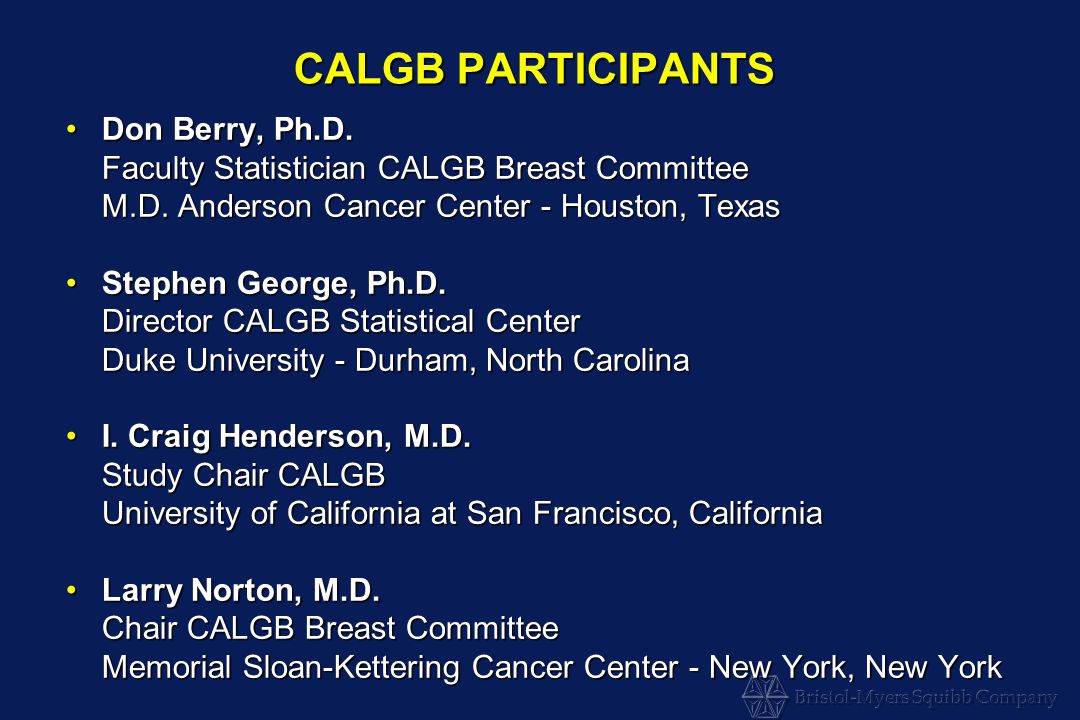 CALGB PARTICIPANTS

• Don Berry, Ph.D.
Faculty Statistician CALGB Breast Committee
M.D. Anderson Cancer Center - Houston, Texas

• Stephen George, Ph.D.
Director CALGB Statistical Center
Duke University - Durham, North Carolina

• I. Craig Henderson, M.D.
Study Chair CALGB
University of California at San Francisco, California

• Larry Norton, M.D.
Chair CALGB Breast Committee
Memorial Sloan-Kettering Cancer Center - New York, New York

Bristol-Myers Squibb Company